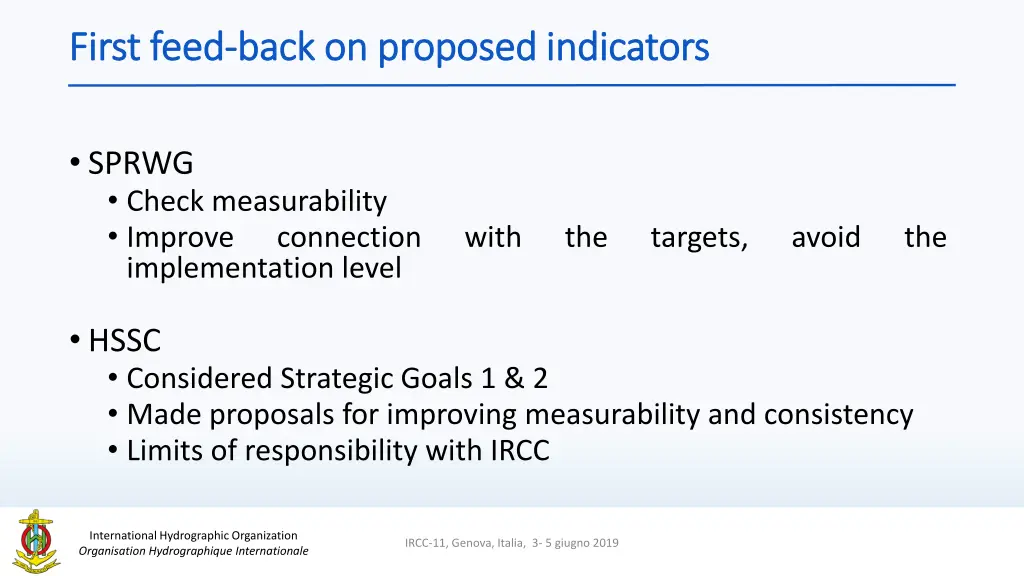 First feed-back on proposed indicators

• SPRWG
  • Check measurability
  • Improve connection with the targets, avoid the implementation level

• HSSC
  • Considered Strategic Goals 1 & 2
  • Made proposals for improving measurability and consistency
  • Limits of responsibility with IRCC

International Hydrographic Organization
Organisation Hydrographique Internationale

IRCC-11, Genova, Italia, 3- 5 giugno 2019